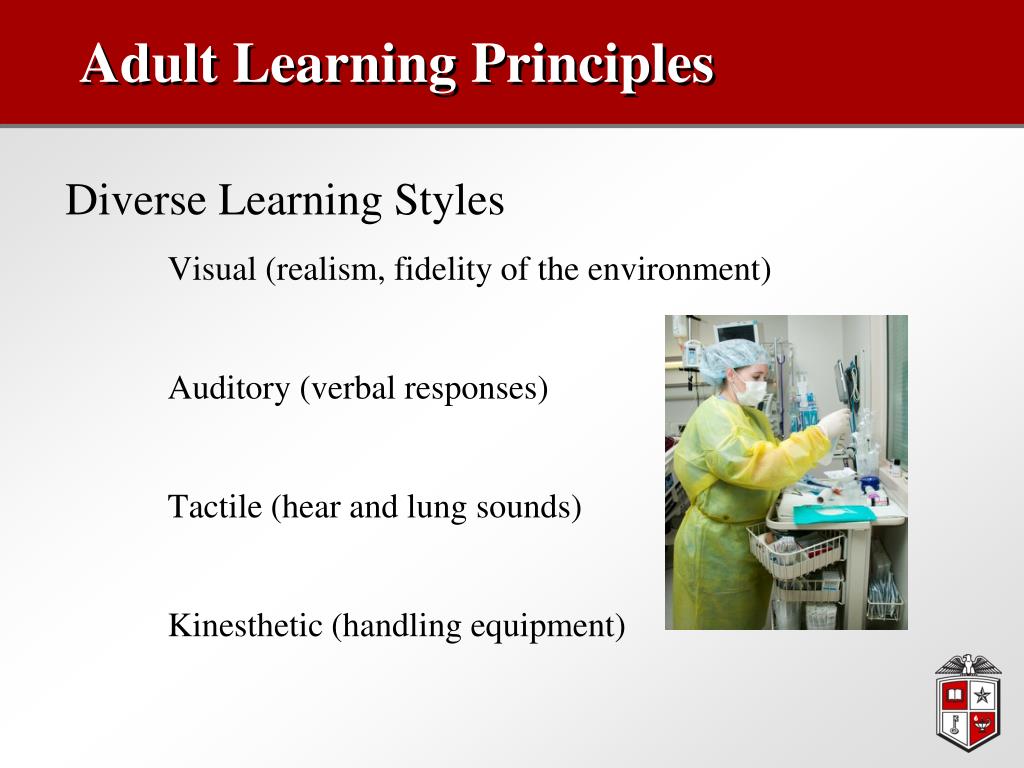 Adult Learning Principles

Diverse Learning Styles

Visual (realism, fidelity of the environment)

Auditory (verbal responses)

Tactile (hear and lung sounds)

Kinesthetic (handling equipment)